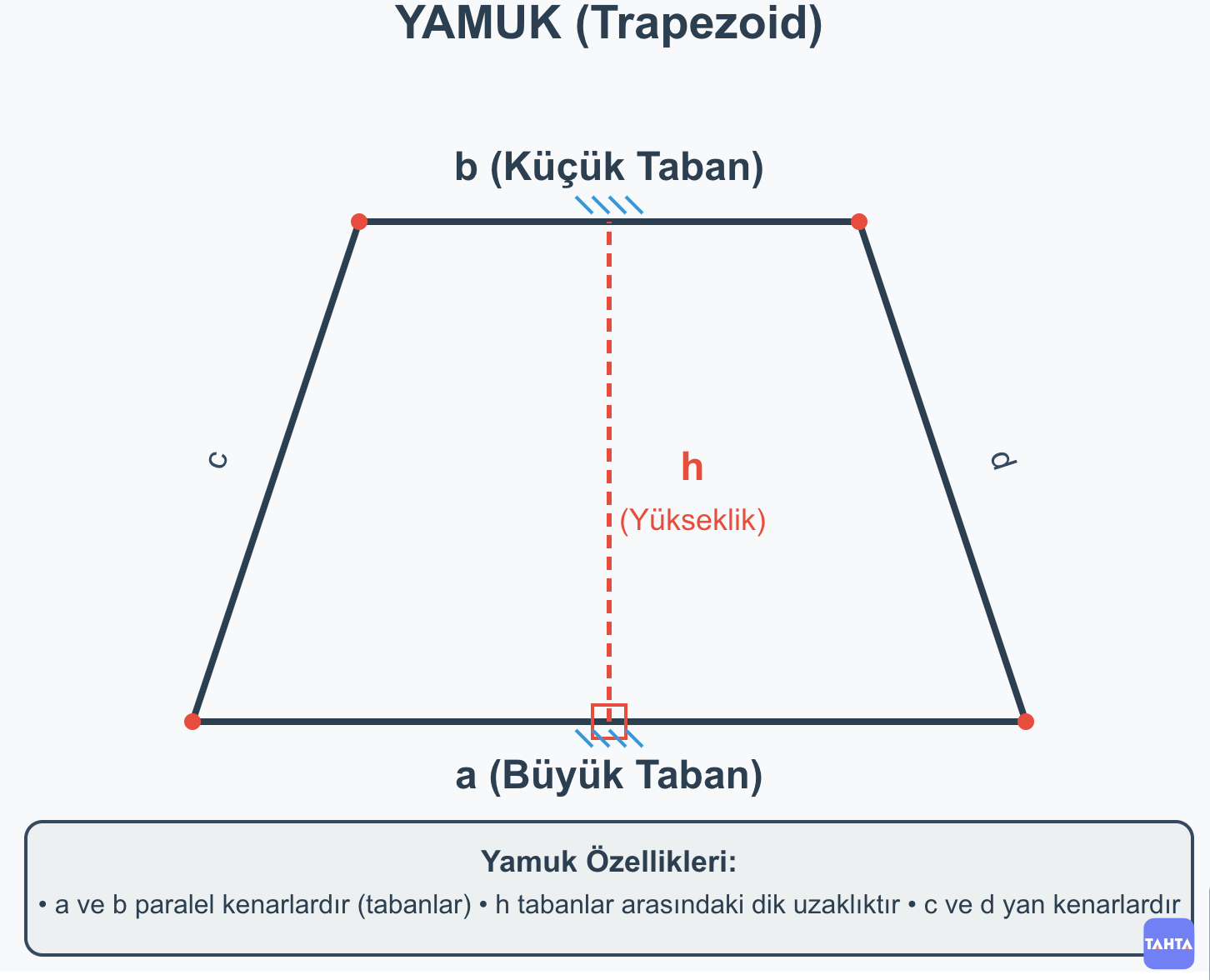 YAMUK (Trapezoid)

b (Küçük Taban)

c

h

(Yükseklik)

d

a (Büyük Taban)

Yamuk Özellikleri:

• a ve b paralel kenarlardır (tabanlar) • h tabanlar arasındaki dik uzaklıktır • c ve d yan kenarlardır

TAHTA